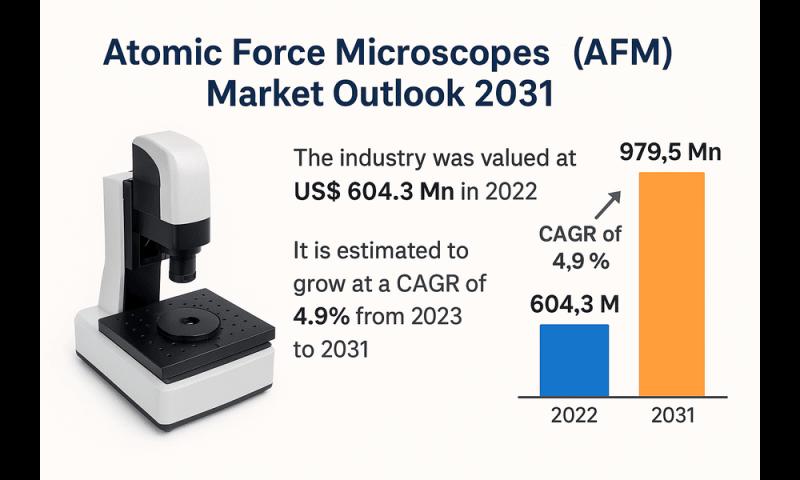 Atomic Force Microscopes (AFM) Market Outlook 2031

The industry was valued at US$ 604.3 Mn in 2022

It is estimated to grow at a CAGR of 4.9% from 2023 to 2031

979,5 Mn

CAGR of 4,9 %

604,3 M

2022

2031